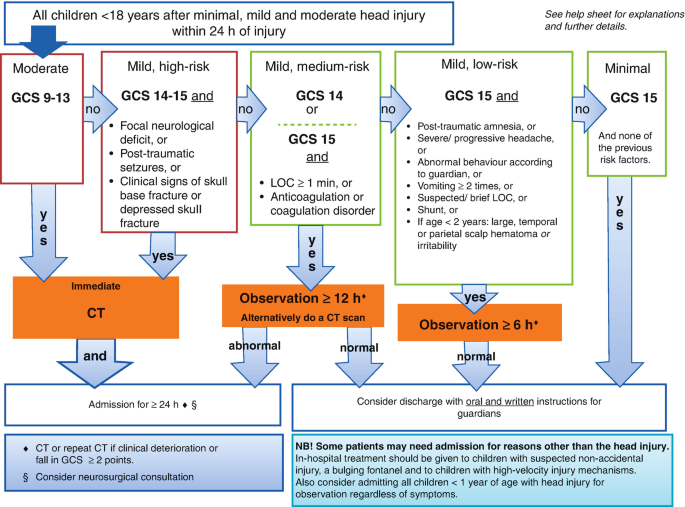 All children <18 years after minimal, mild and moderate head injury within 24 h of injury

See help sheet for explanations and further details.

Moderate

GCS 9-13

no

Mild, high-risk

GCS 14-15 and

• Focal neurological deficit, or
• Post-traumatic setzures, or
• Clinical signs of skull base fracture or depressed skull fracture

no

Mild, medium-risk

GCS 14
or

GCS 15
and

• LOC ≥ 1 min, or
• Anticoagulation or coagulation disorder

no

Mild, low-risk

GCS 15 and

• Post-traumatic amnesia, or
• Severe/ progressive headache, or
• Abnormal behaviour according to guardian, or
• Vomiting ≥ 2 times, or
• Suspected/ brief LOC, or
• Shunt, or
• If age < 2 years: large, temporal or parietal scalp hematoma or irritability

no

Minimal

GCS 15

And none of the previous risk factors.

yes

yes

yes

yes

yes

Immediate

CT

Observation ≥ 12 h♦
Alternatively do a CT scan

Observation ≥ 6 h♦

and

abnormal

normal

normal

Admission for ≥ 24 h ♦ §

Consider discharge with oral and written instructions for guardians

♦ CT or repeat CT if clinical deterioration or fall in GCS ≥ 2 points.

§ Consider neurosurgical consultation

NB! Some patients may need admission for reasons other than the head injury.
In-hospital treatment should be given to children with suspected non-accidental injury, a bulging fontanel and to children with high-velocity injury mechanisms.
Also consider admitting all children < 1 year of age with head injury for observation regardless of symptoms.